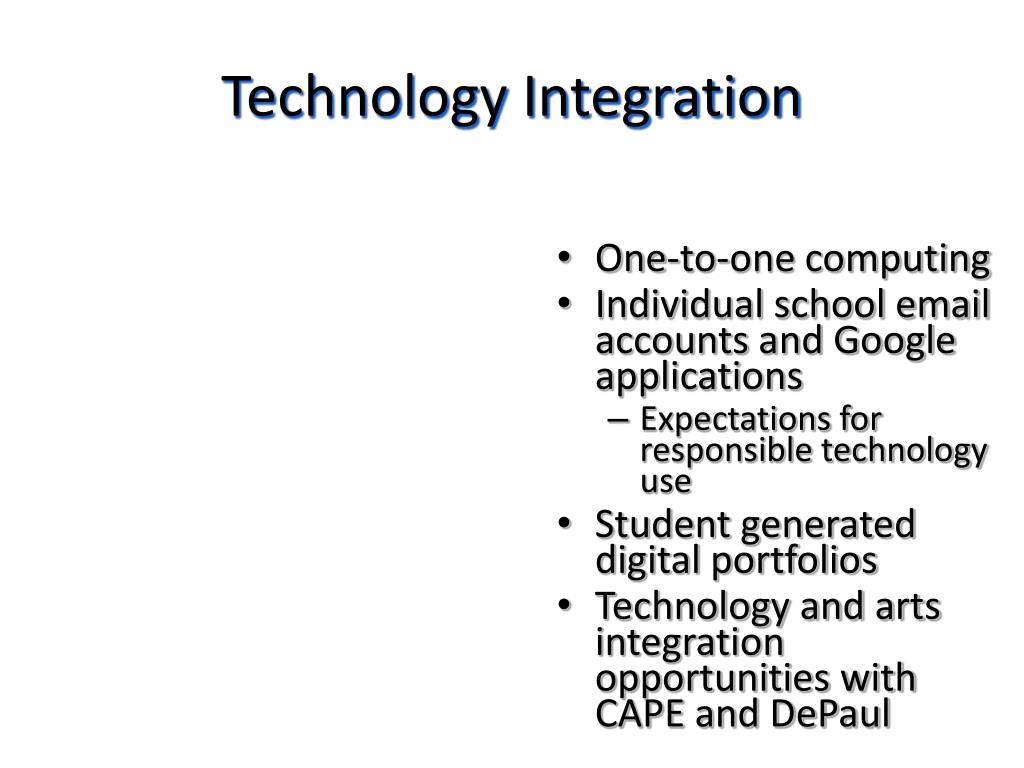 Technology Integration

• One-to-one computing
• Individual school email accounts and Google applications
– Expectations for responsible technology use
• Student generated digital portfolios
• Technology and arts integration opportunities with CAPE and DePaul